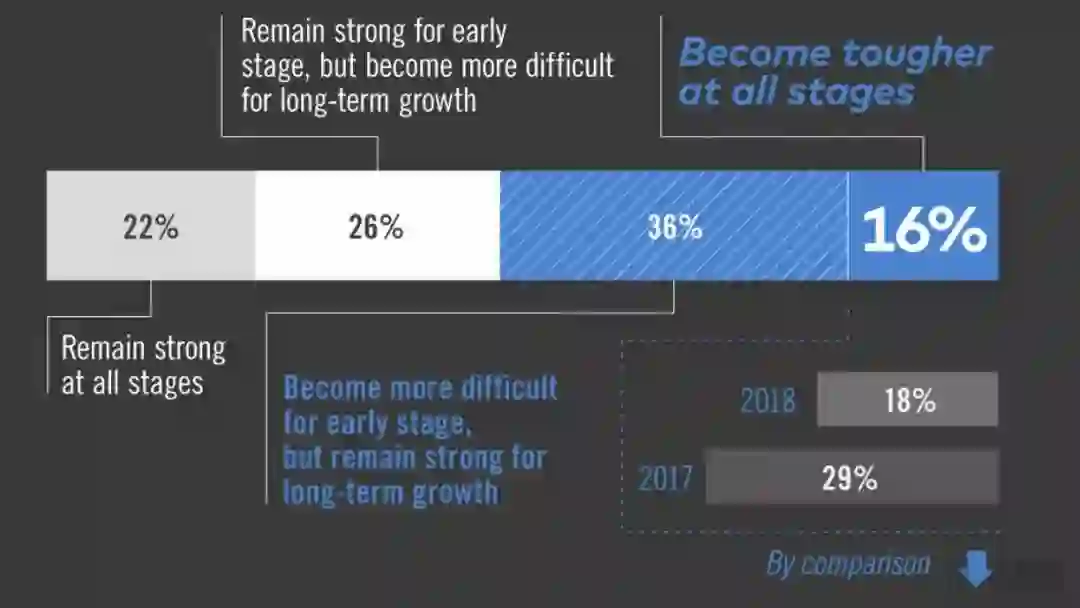 Remain strong for early stage, but become more difficult for long-term growth

Become tougher at all stages

22%

26%

36%

16%

Remain strong at all stages

Become more difficult for early stage, but remain strong for long-term growth

2018

18%

2017

29%

By comparison